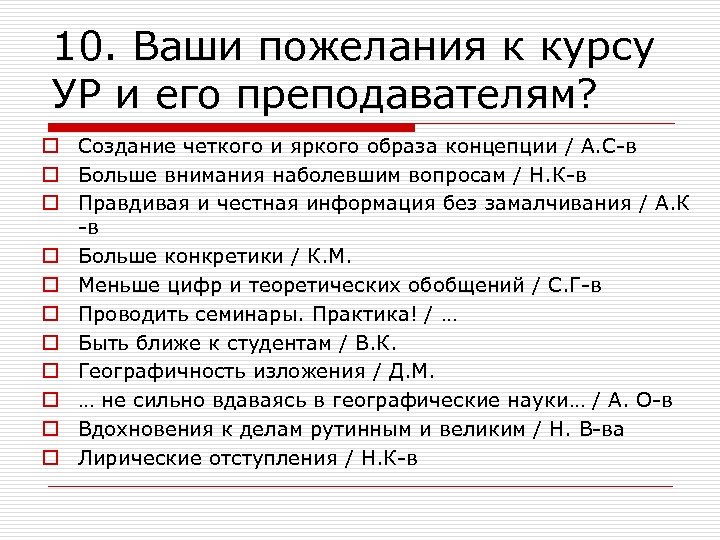 10. Ваши пожелания к курсу УР и его преподавателям?

Создание четкого и яркого образа концепции / А.С-в
Больше внимания наболевшим вопросам / Н.К-в
Правдивая и честная информация без замалчивания / А.К-в
Больше конкретики / К.М.
Меньше цифр и теоретических обобщений / С.Г-в
Проводить семинары. Практика! / …
Быть ближе к студентам / В.К.
Географичность изложения / Д.М.
… не сильно вдаваясь в географические науки… / А. О-в
Вдохновения к делам рутинным и великим / Н. В-ва
Лирические отступления / Н.К-в